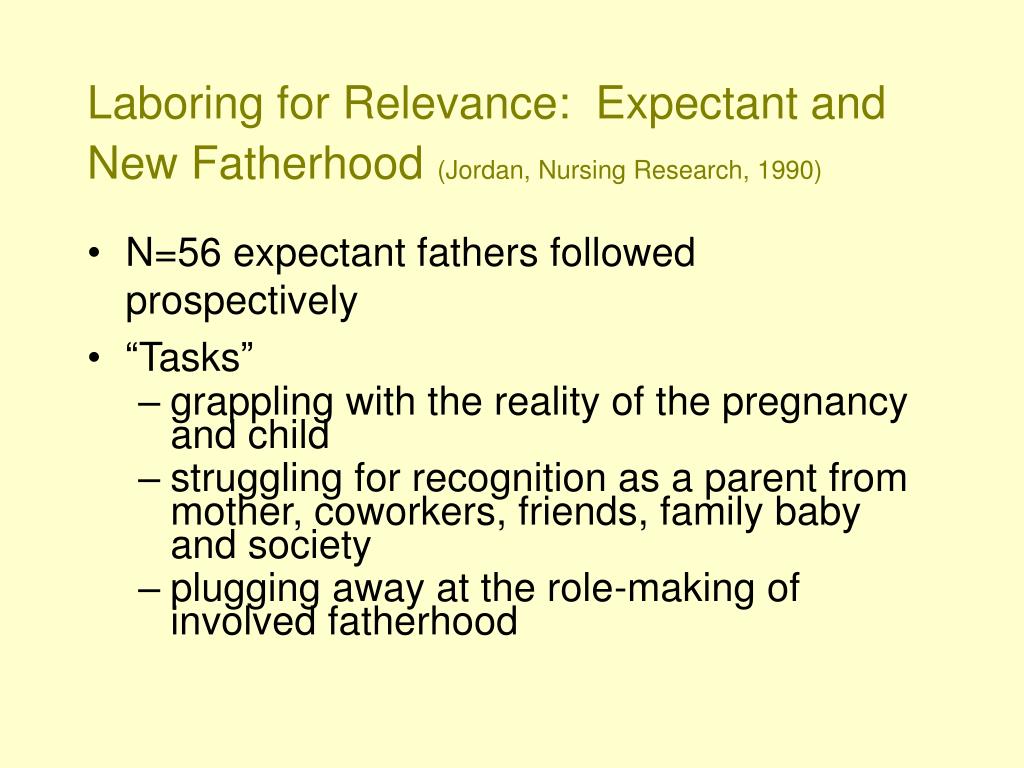 Laboring for Relevance: Expectant and New Fatherhood (Jordan, Nursing Research, 1990)

• N=56 expectant fathers followed prospectively
• “Tasks”
– grappling with the reality of the pregnancy and child
– struggling for recognition as a parent from mother, coworkers, friends, family baby and society
– plugging away at the role-making of involved fatherhood